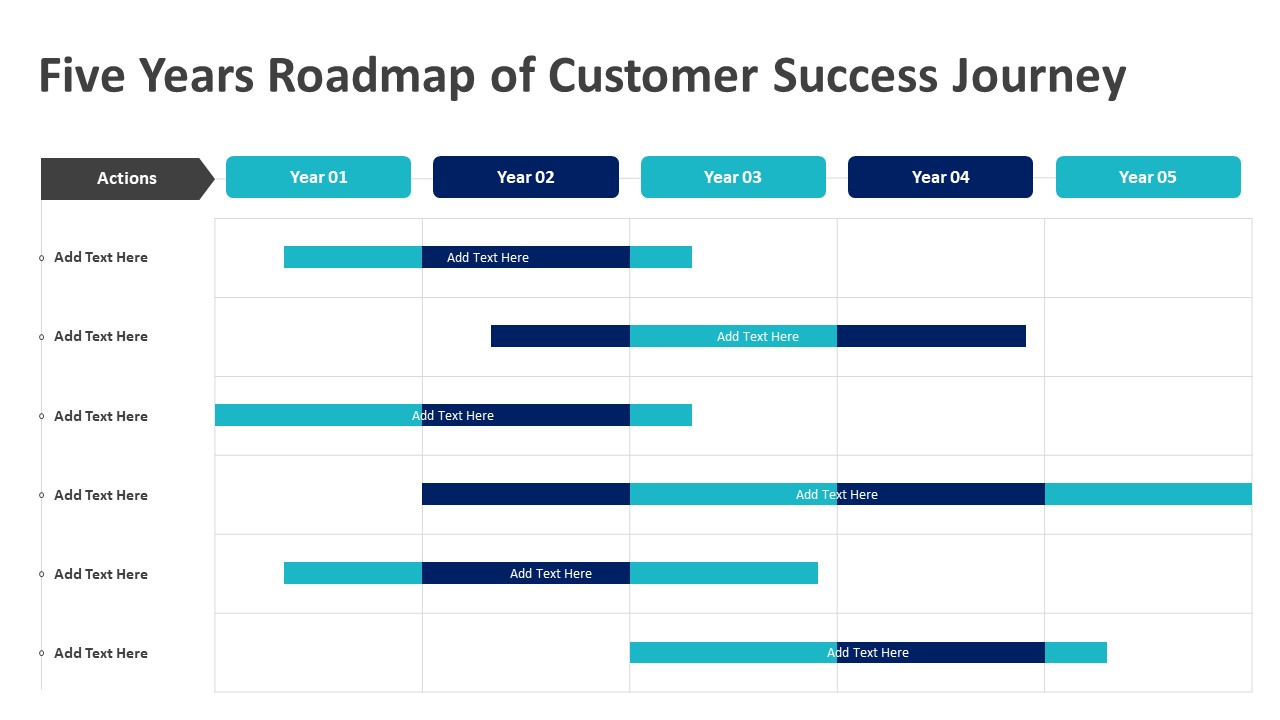 Five Years Roadmap of Customer Success Journey

Actions

Year 01

Year 02

Year 03

Year 04

Year 05

Add Text Here

Add Text Here

Add Text Here

Add Text Here

Add Text Here

Add Text Here

Add Text Here

Add Text Here

Add Text Here

Add Text Here

Add Text Here

Add Text Here